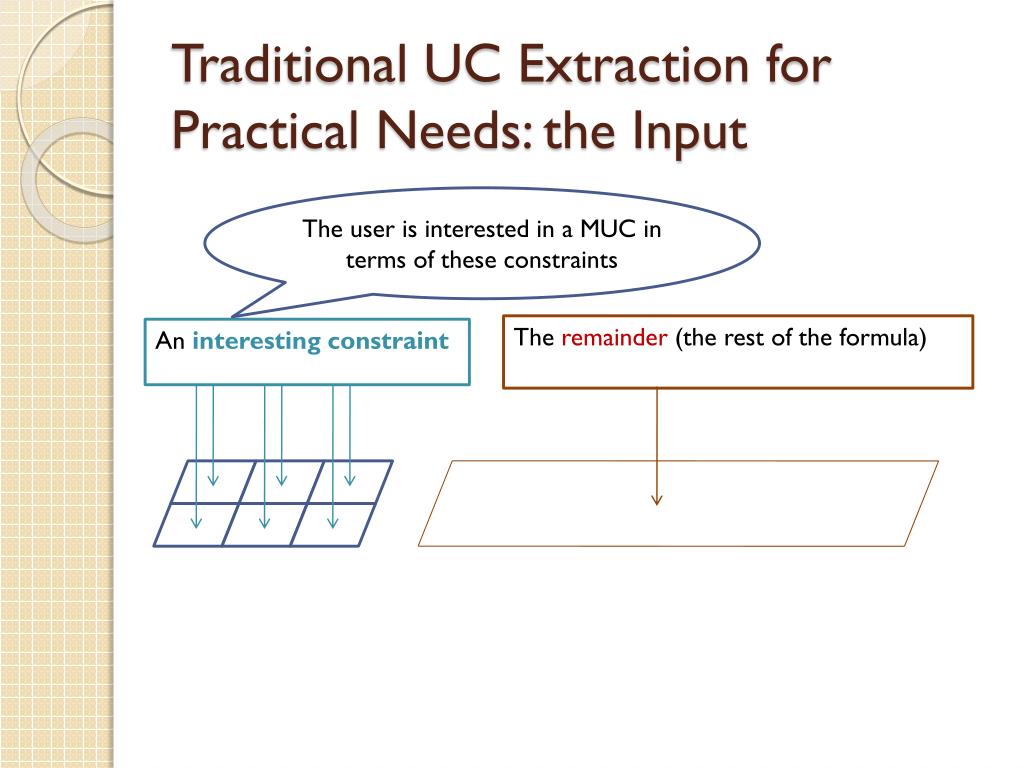 Traditional UC Extraction for Practical Needs: the Input

The user is interested in a MUC in terms of these constraints

An interesting constraint

The remainder (the rest of the formula)